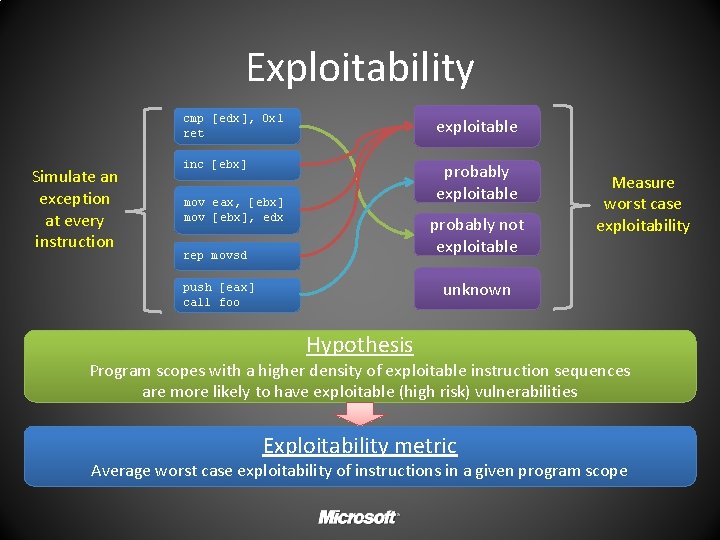 Exploitability

Simulate an exception at every instruction

cmp [edx], 0x1
ret

inc [ebx]

mov eax, [ebx]
mov [ebx], edx

rep movsd

push [eax]
call foo

exploitable

probably exploitable

probably not exploitable

unknown

Measure worst case exploitability

Hypothesis
Program scopes with a higher density of exploitable instruction sequences are more likely to have exploitable (high risk) vulnerabilities

Exploitability metric
Average worst case exploitability of instructions in a given program scope

Microsoft